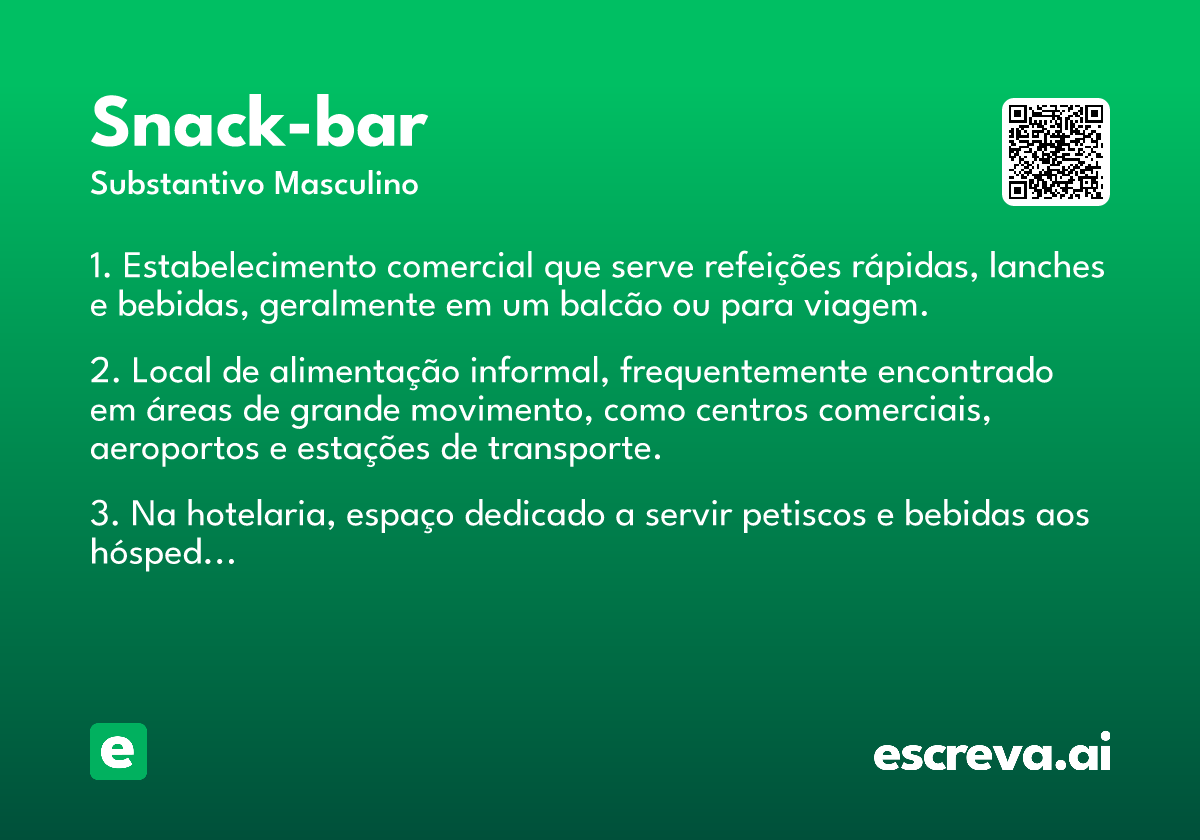 Snack-bar
Substantivo Masculino

1. Estabelecimento comercial que serve refeições rápidas, lanches e bebidas, geralmente em um balcão ou para viagem.

2. Local de alimentação informal, frequentemente encontrado em áreas de grande movimento, como centros comerciais, aeroportos e estações de transporte.

3. Na hotelaria, espaço dedicado a servir petiscos e bebidas aos hósped...

e

escreva.ai